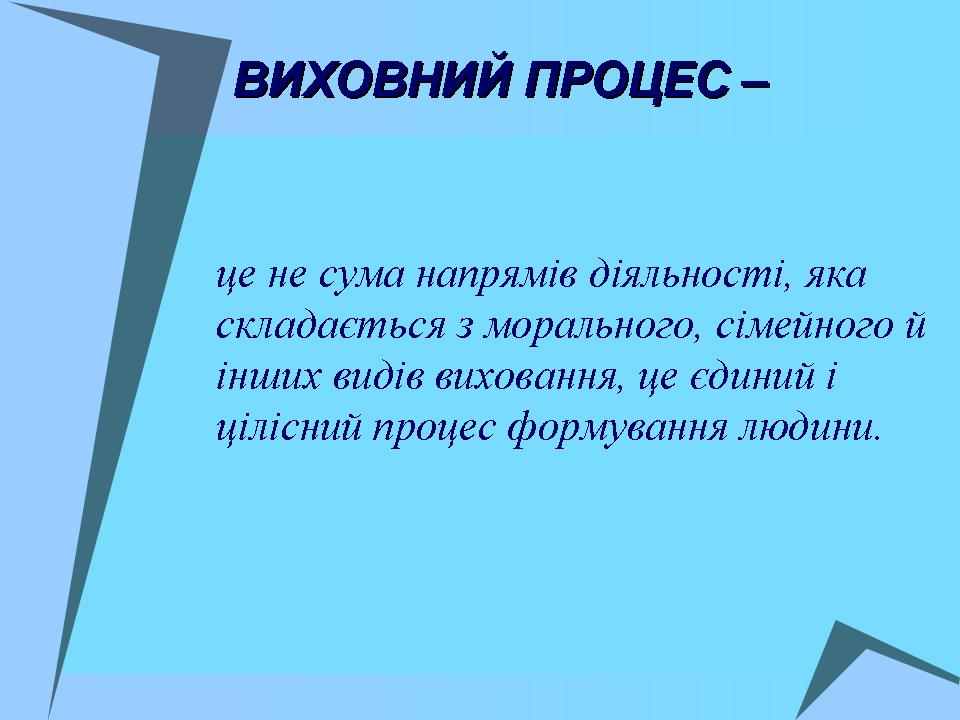 ВИХОВНИЙ ПРОЦЕС –

це не сума напрямів діяльності, яка складається з морального, сімейного й інших видів виховання, це єдиний і цілісний процес формування людини.